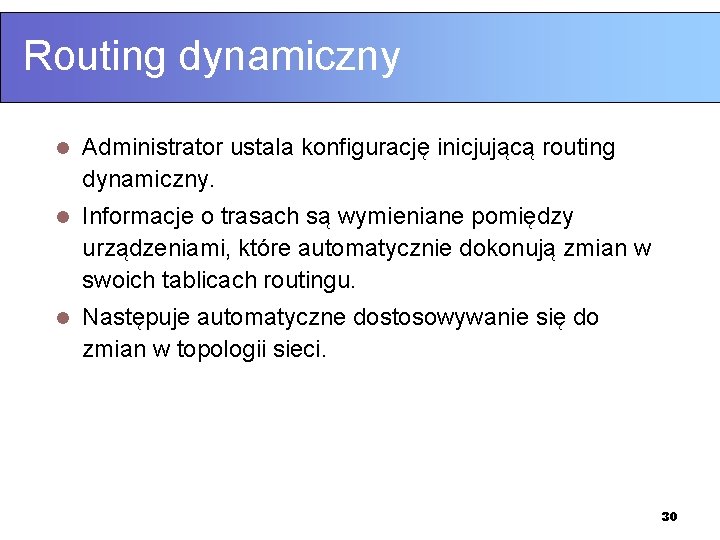 Routing dynamiczny

- Administrator ustala konfigurację inicjującą routing dynamiczny.
- Informacje o trasach są wymieniane pomiędzy urządzeniami, które automatycznie dokonują zmian w swoich tablicach routingu.
- Następuje automatyczne dostosowywanie się do zmian w topologii sieci.

30